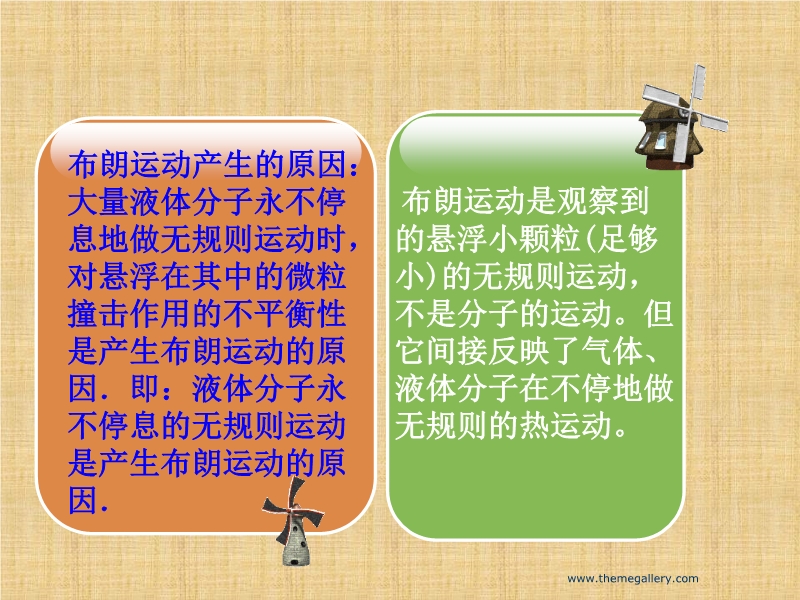 布朗运动产生的原因：大量液体分子永不停息地做无规则运动时，对悬浮在其中的微粒撞击作用的不平衡性是产生布朗运动的原因．即：液体分子永不停息的无规则运动是产生布朗运动的原因．

布朗运动是观察到的悬浮小颗粒(足够小)的无规则运动，不是分子的运动。但它间接反映了气体、液体分子在不停地做无规则的热运动。

www.themegallery.com